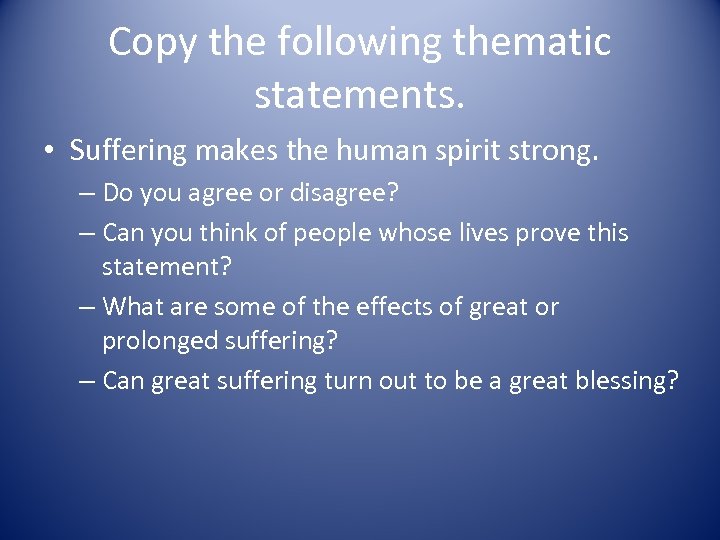 Copy the following thematic statements.

• Suffering makes the human spirit strong.
– Do you agree or disagree?
– Can you think of people whose lives prove this statement?
– What are some of the effects of great or prolonged suffering?
– Can great suffering turn out to be a great blessing?